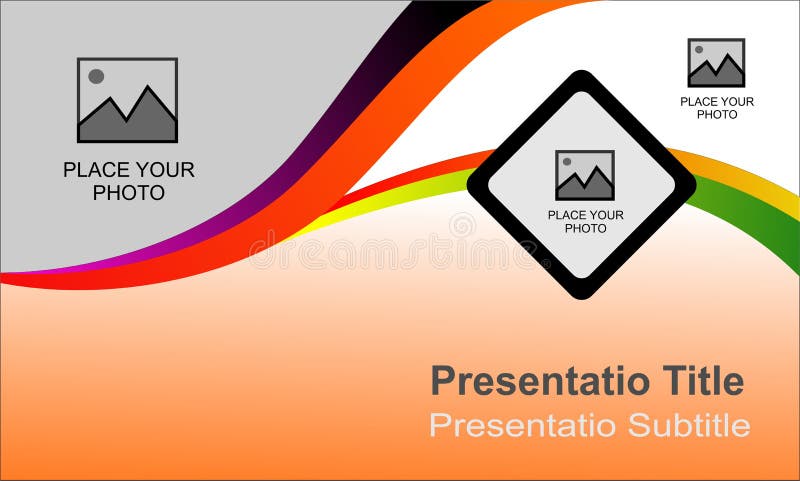 PLACE YOUR PHOTO

PLACE YOUR PHOTO

PLACE YOUR PHOTO

dreamstime

Presentatio Title

Presentatio Subtitle